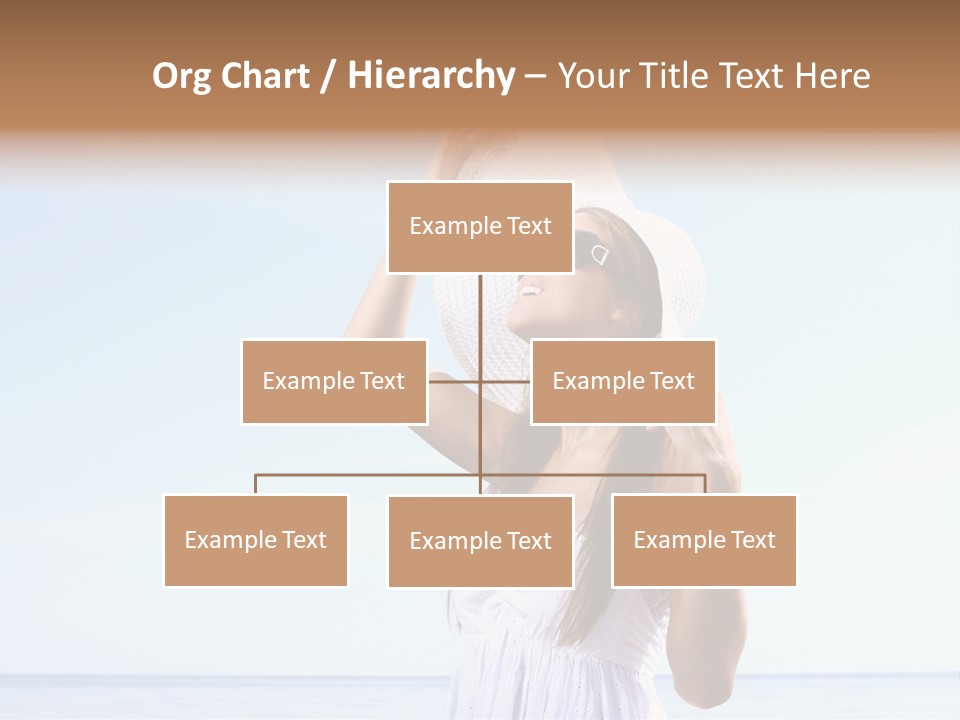 Org Chart / Hierarchy – Your Title Text Here

Example Text

Example Text

Example Text

Example Text

Example Text

Example Text